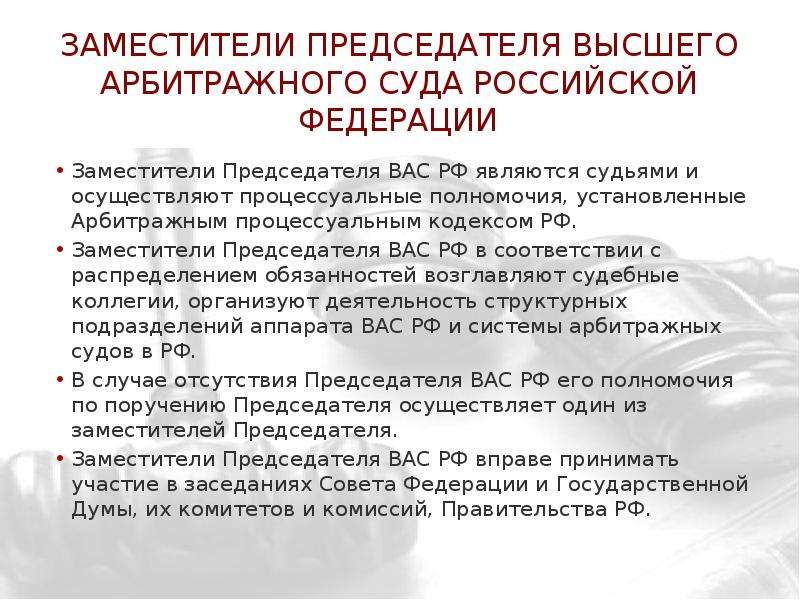 ЗАМЕСТИТЕЛИ ПРЕДСЕДАТЕЛЯ ВЫСШЕГО АРБИТРАЖНОГО СУДА РОССИЙСКОЙ ФЕДЕРАЦИИ

• Заместители Председателя ВАС РФ являются судьями и осуществляют процессуальные полномочия, установленные Арбитражным процессуальным кодексом РФ.

• Заместители Председателя ВАС РФ в соответствии с распределением обязанностей возглавляют судебные коллегии, организуют деятельность структурных подразделений аппарата ВАС РФ и системы арбитражных судов в РФ.

• В случае отсутствия Председателя ВАС РФ его полномочия по поручению Председателя осуществляет один из заместителей Председателя.

• Заместители Председателя ВАС РФ вправе принимать участие в заседаниях Совета Федерации и Государственной Думы, их комитетов и комиссий, Правительства РФ.